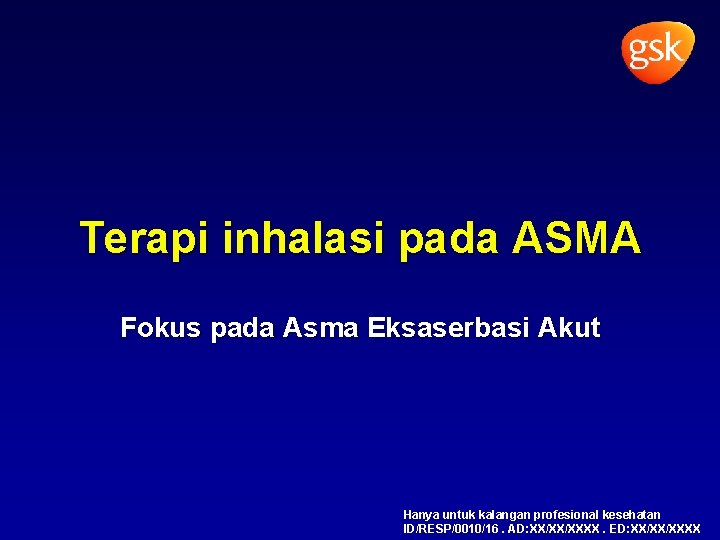 gsk

Terapi inhalasi pada ASMA

Fokus pada Asma Eksaserbasi Akut

Hanya untuk kalangan profesional kesehatan
ID/RESP/0010/16 . AD:XX/XX/XXXX . ED:XX/XX/XXXX